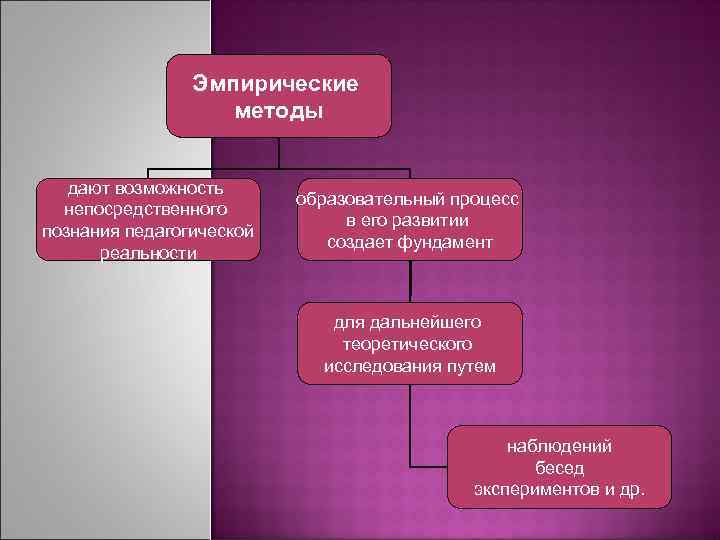 Эмпирические методы

дают возможность непосредственного познания педагогической реальности

образовательный процесс в его развитии создает фундамент

для дальнейшего теоретического исследования путем

наблюдений
бесед
экспериментов и др.